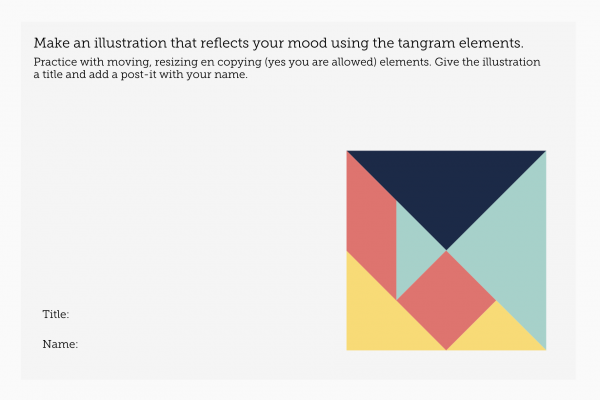 Make an illustration that reflects your mood using the tangram elements.

Practice with moving, resizing en copying (yes you are allowed) elements. Give the illustration a title and add a post-it with your name.

Title:

Name: